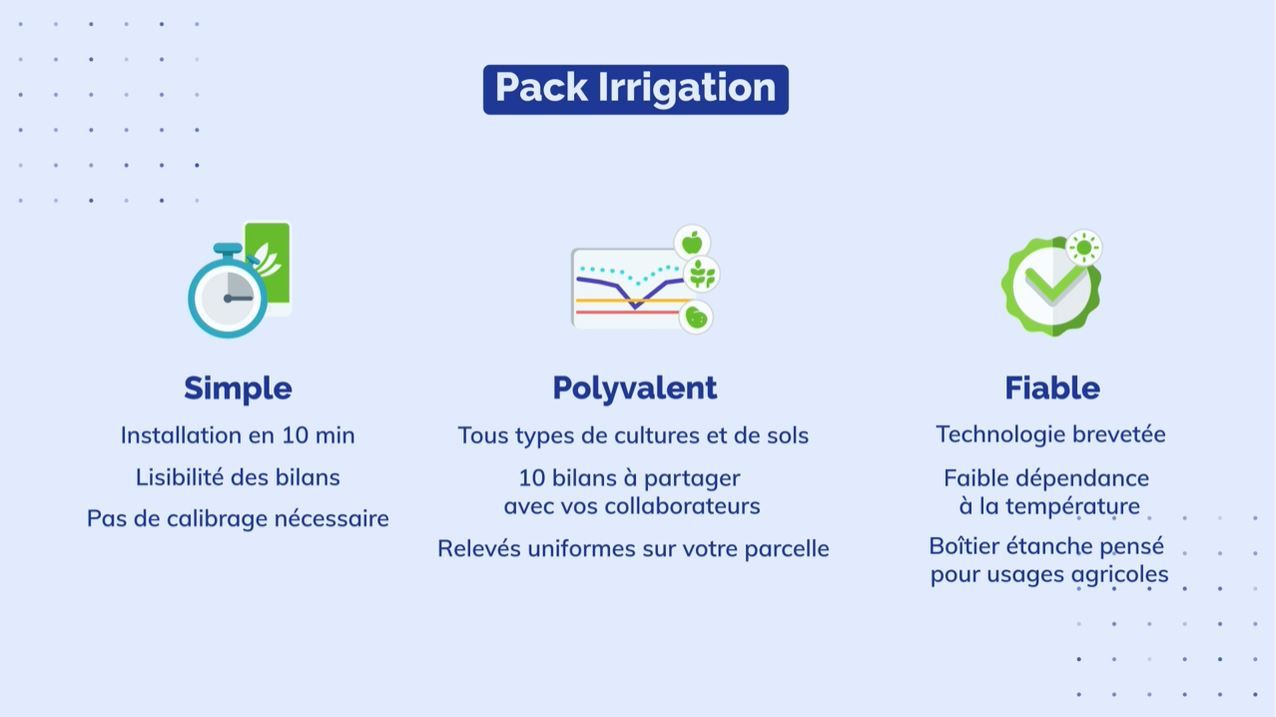 Pack Irrigation

Simple

Installation en 10 min

Lisibilité des bilans

Pas de calibrage nécessaire

Polyvalent

Tous types de cultures et de sols

10 bilans à partager avec vos collaborateurs

Relevés uniformes sur votre parcelle

Fiable

Technologie brevetée

Faible dépendance à la température

Boîtier étanche pensé pour usages agricoles